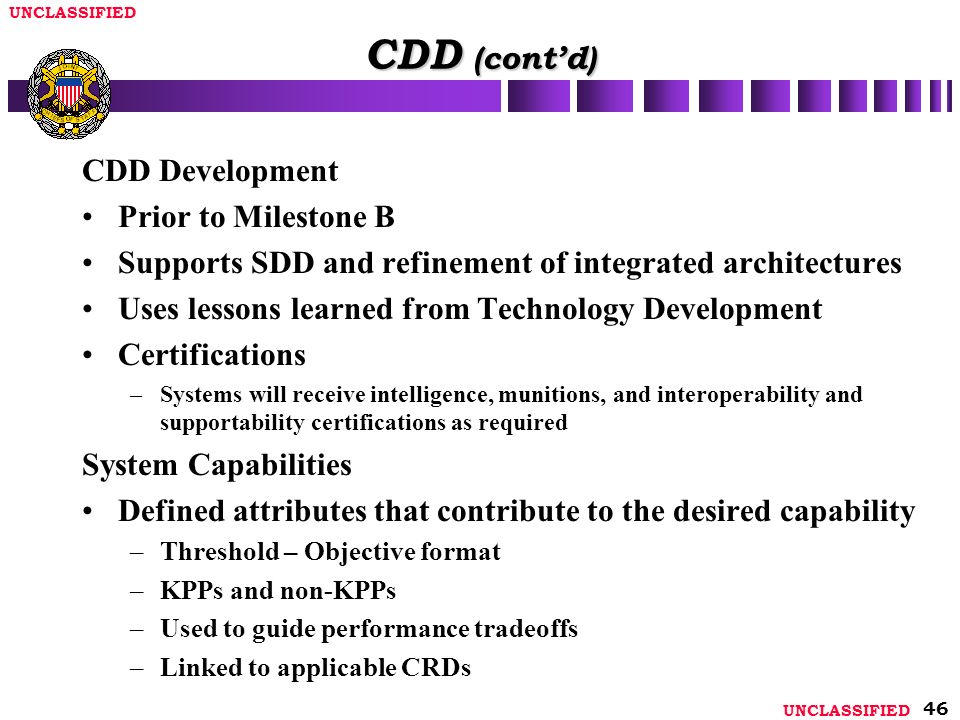 UNCLASSIFIED

CDD (cont'd)

CDD Development

• Prior to Milestone B
• Supports SDD and refinement of integrated architectures
• Uses lessons learned from Technology Development
• Certifications
  – Systems will receive intelligence, munitions, and interoperability and supportability certifications as required

System Capabilities

• Defined attributes that contribute to the desired capability
  – Threshold – Objective format
  – KPPs and non-KPPs
  – Used to guide performance tradeoffs
  – Linked to applicable CRDs

UNCLASSIFIED 46